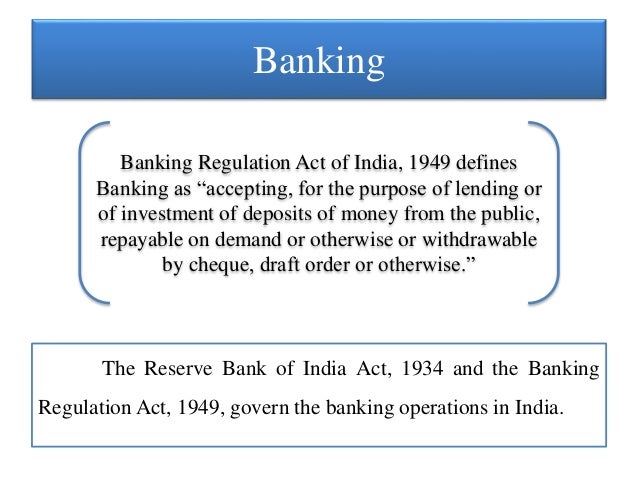 Banking

Banking Regulation Act of India, 1949 defines Banking as “accepting, for the purpose of lending or of investment of deposits of money from the public, repayable on demand or otherwise or withdrawable by cheque, draft order or otherwise.”

The Reserve Bank of India Act, 1934 and the Banking Regulation Act, 1949, govern the banking operations in India.